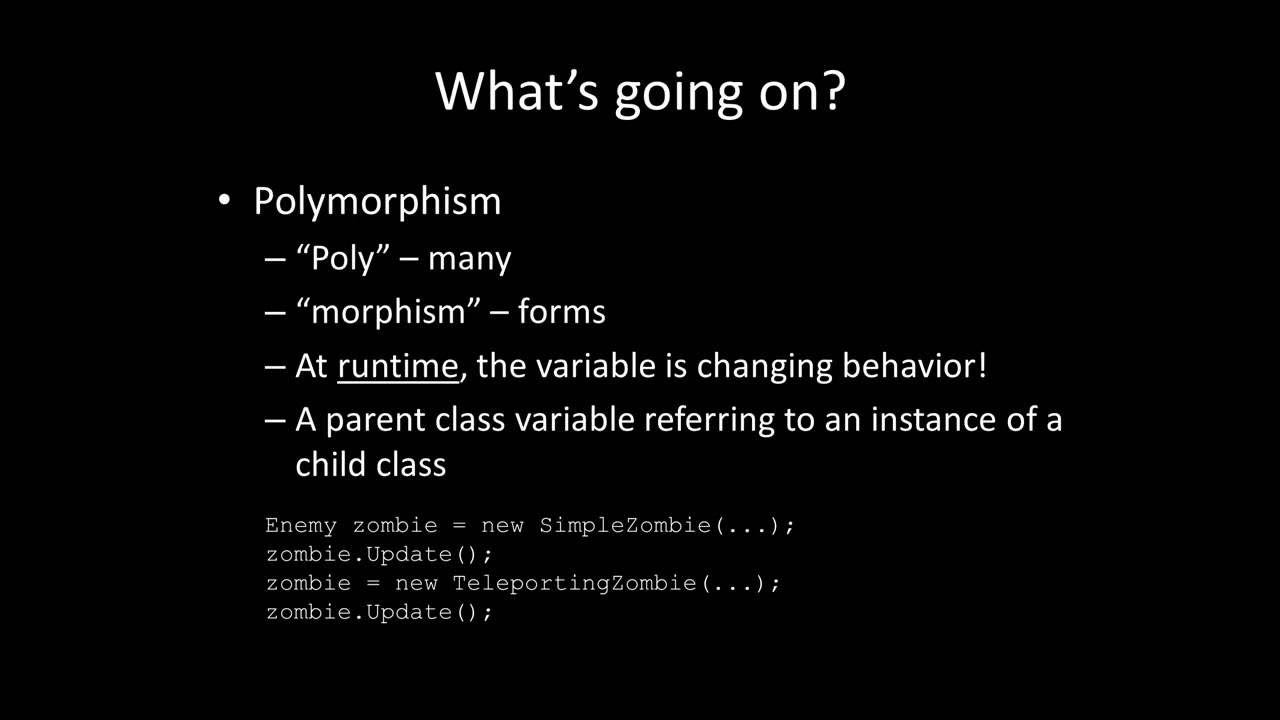 What’s going on?

• Polymorphism
– “Poly” – many
– “morphism” – forms
– At runtime, the variable is changing behavior!
– A parent class variable referring to an instance of a child class

Enemy zombie = new SimpleZombie(...);
zombie.Update();
zombie = new TeleportingZombie(...);
zombie.Update();